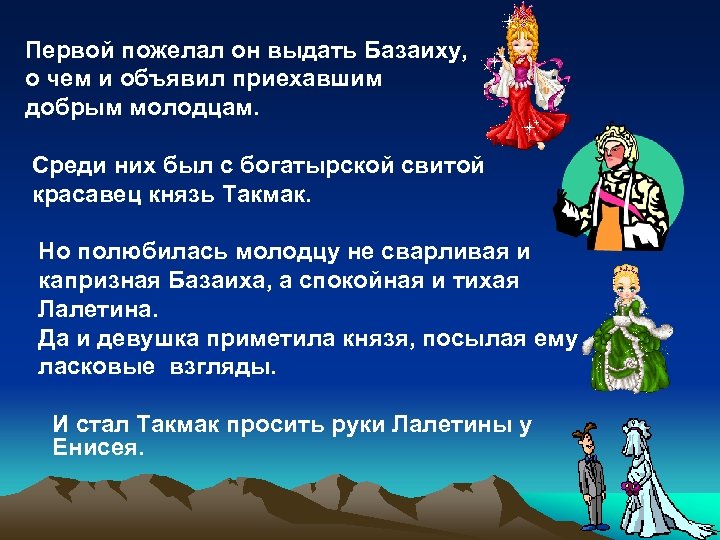 Первой пожелал он выдать Базаиху, о чем и объявил приехавшим добрым молодцам.

Среди них был с богатырской свитой красавец князь Такмак.

Но полюбилась молодцу не сварливая и капризная Базаиха, а спокойная и тихая Лалетина.
Да и девушка приметила князя, посылая ему ласковые взгляды.

И стал Такмак просить руки Лалетины у Енисея.